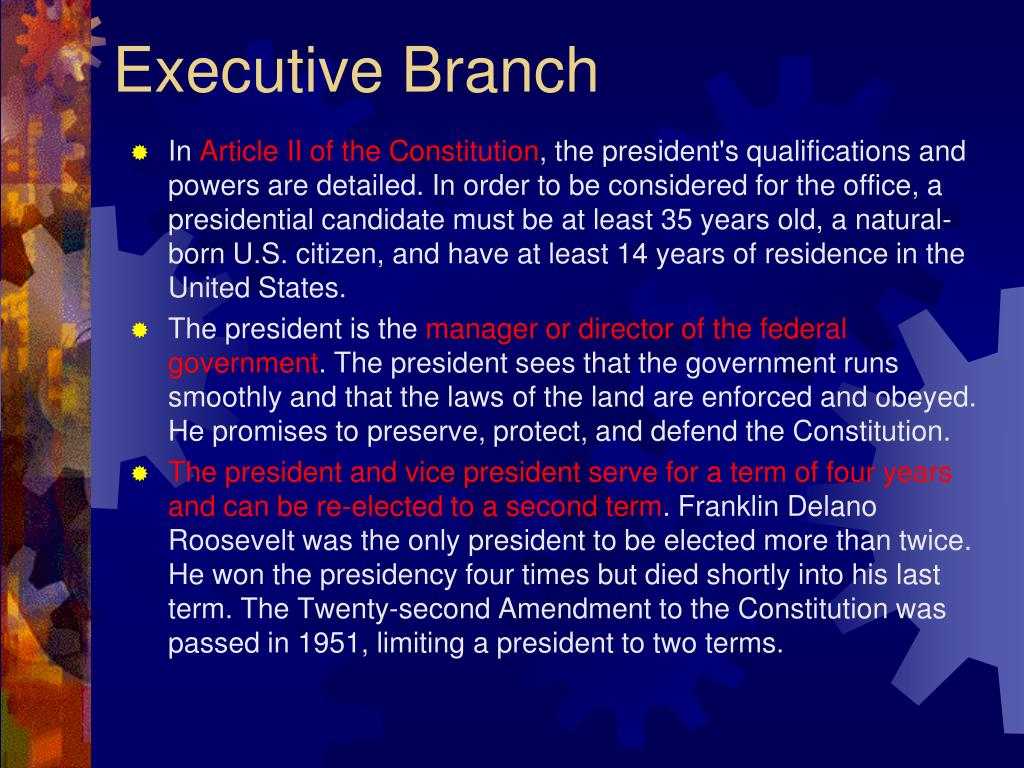 Executive Branch

In Article II of the Constitution, the president's qualifications and powers are detailed. In order to be considered for the office, a presidential candidate must be at least 35 years old, a natural-born U.S. citizen, and have at least 14 years of residence in the United States.

The president is the manager or director of the federal government. The president sees that the government runs smoothly and that the laws of the land are enforced and obeyed. He promises to preserve, protect, and defend the Constitution.

The president and vice president serve for a term of four years and can be re-elected to a second term. Franklin Delano Roosevelt was the only president to be elected more than twice. He won the presidency four times but died shortly into his last term. The Twenty-second Amendment to the Constitution was passed in 1951, limiting a president to two terms.